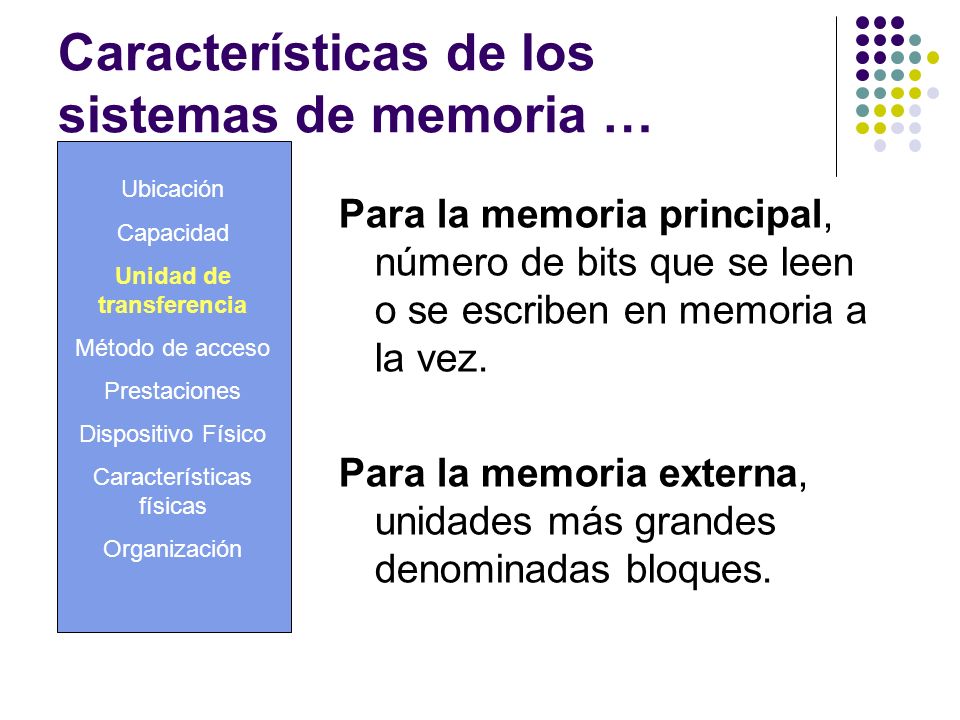 Características de los sistemas de memoria …

Ubicación
Capacidad
Unidad de transferencia
Método de acceso
Prestaciones
Dispositivo Físico
Características físicas
Organización

Para la memoria principal, número de bits que se leen o se escriben en memoria a la vez.

Para la memoria externa, unidades más grandes denominadas bloques.